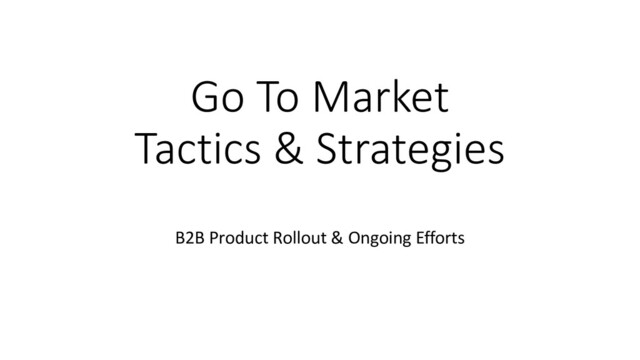 Go To Market
Tactics & Strategies

B2B Product Rollout & Ongoing Efforts